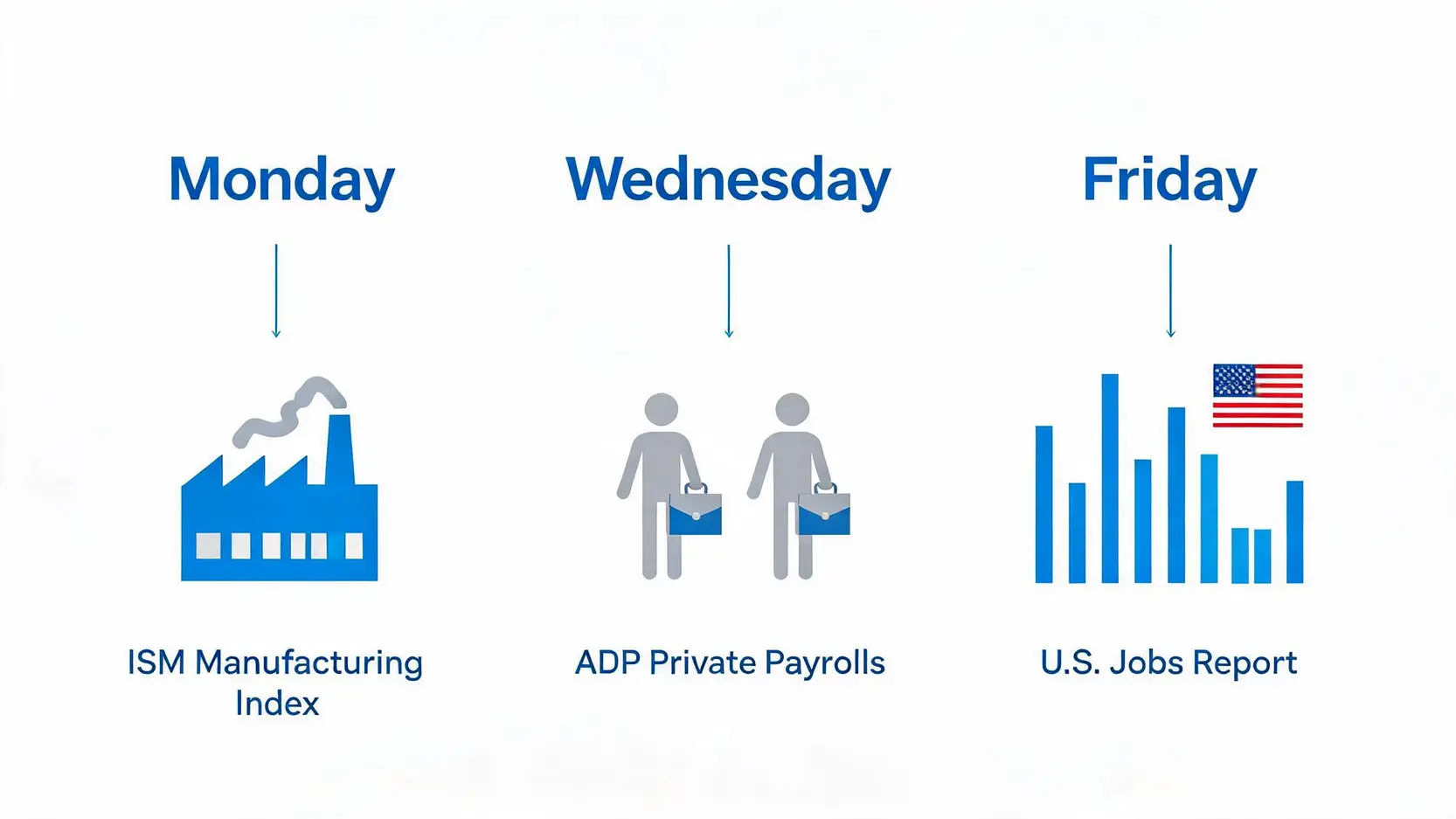 Monday

ISM Manufacturing Index

Wednesday

ADP Private Payrolls

Friday

U.S. Jobs Report